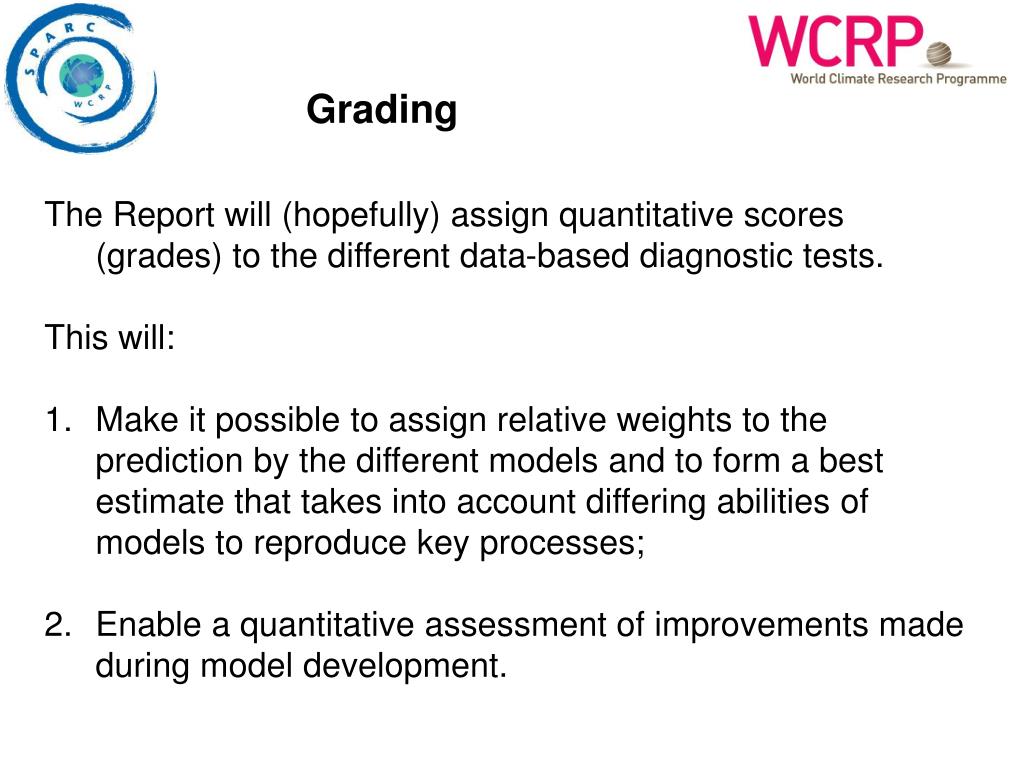 SPARC
WCRP

WCRP
World Climate Research Programme

Grading

The Report will (hopefully) assign quantitative scores (grades) to the different data-based diagnostic tests.

This will:

1. Make it possible to assign relative weights to the prediction by the different models and to form a best estimate that takes into account differing abilities of models to reproduce key processes;

2. Enable a quantitative assessment of improvements made during model development.